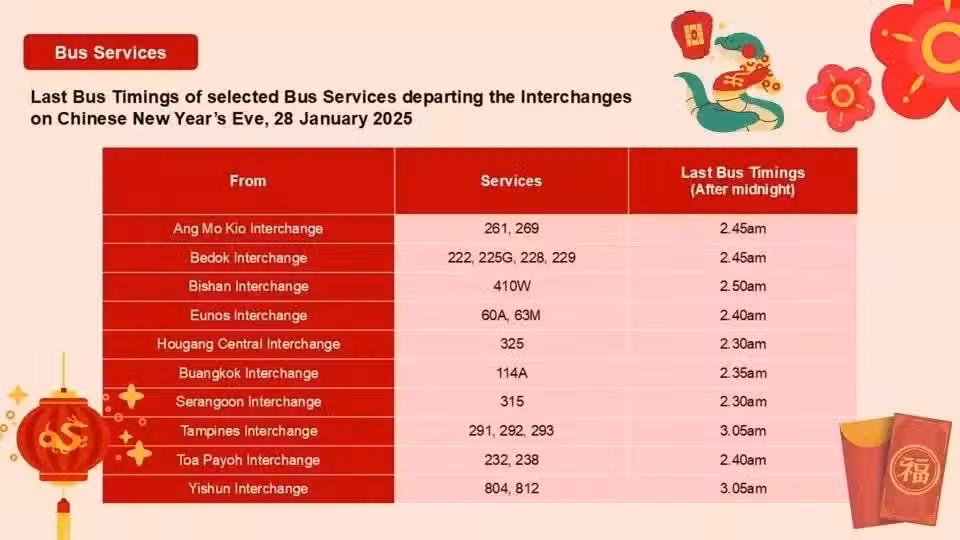 Bus Services

Last Bus Timings of selected Bus Services departing the Interchanges on Chinese New Year's Eve, 28 January 2025

| From | Services | Last Bus Timings (After midnight) |
|---|---|---|
| Ang Mo Kio Interchange | 261, 269 | 2.45am |
| Bedok Interchange | 222, 225G, 228, 229 | 2.45am |
| Bishan Interchange | 410W | 2.50am |
| Eunos Interchange | 60A, 63M | 2.40am |
| Hougang Central Interchange | 325 | 2.30am |
| Buangkok Interchange | 114A | 2.35am |
| Serangoon Interchange | 315 | 2.30am |
| Tampines Interchange | 291, 292, 293 | 3.05am |
| Toa Payoh Interchange | 232, 238 | 2.40am |
| Yishun Interchange | 804, 812 | 3.05am |

福